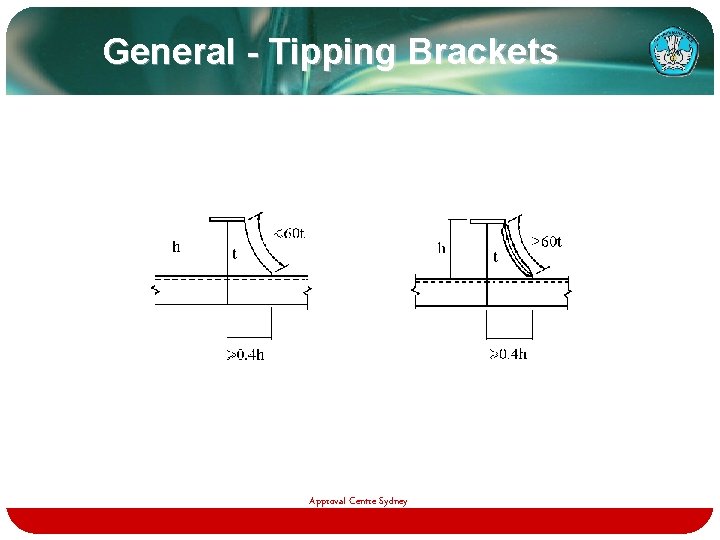 General - Tipping Brackets

h

t

<60t

>0.4h

h

t

>60t

>0.4h

Approval Centre Sydney